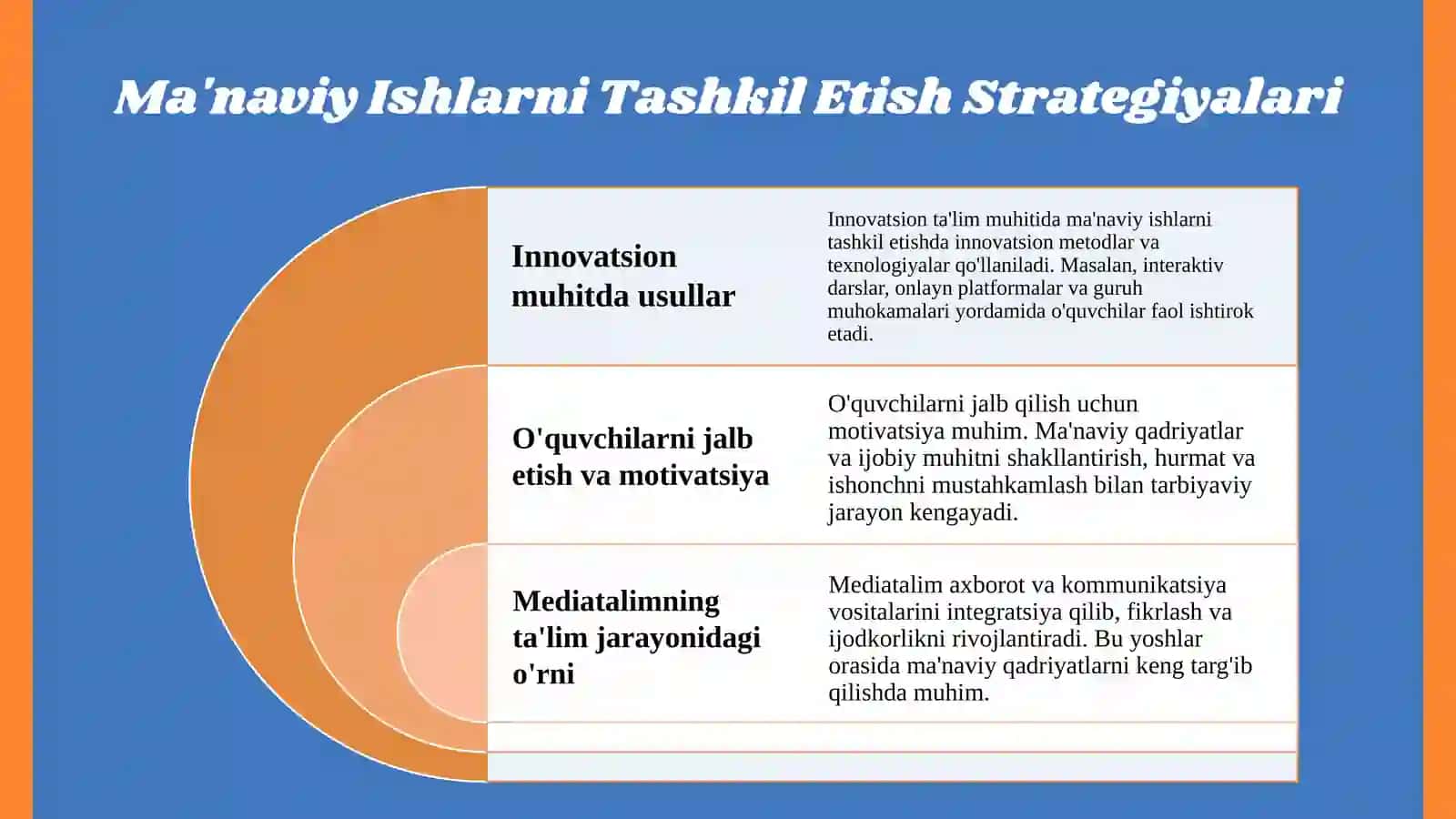 Ma'naviy Ishlarni Tashkil Etish Strategiyalari

Innovatsion muhitda usullar

Innovatsion ta'lim muhitida ma'naviy ishlarni tashkil etishda innovatsion metodlar va texnologiyalar qo'llaniladi. Masalan, interaktiv darslar, onlayn platformalar va guruh muhokamalari yordamida o'quvchilar faol ishtirok etadi.

O'quvchilarni jalb etish va motivatsiya

O'quvchilarni jalb qilish uchun motivatsiya muhim. Ma'naviy qadriyatlar va ijobiy muhitni shakllantirish, hurmat va ishonchni mustahkamlash bilan tarbiyaviy jarayon kengayadi.

Mediatalimning ta'lim jarayonidagi o'rni

Mediatalim axborot va kommunikatsiya vositalarini integratsiya qilib, fikrlash va ijodkorlikni rivojlantiradi. Bu yoshlar orasida ma'naviy qadriyatlarni keng targ'ib qilishda muhim.